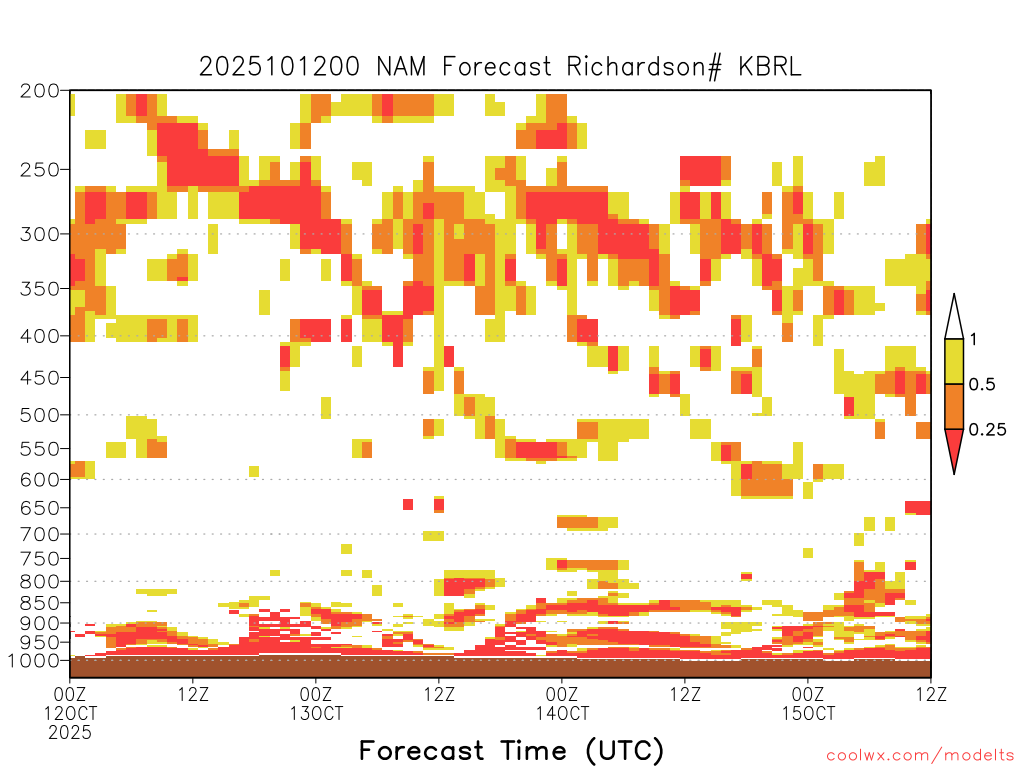 2025101200 NAM Forecast Richardson# KBRL

200
250
300
350
400
450
500
550
600
650
700
750
800
850
900
950
1000

1
0.5
0.25

00Z
12OCT
2025
12Z
00Z
13OCT
12Z
00Z
14OCT
12Z
00Z
15OCT
12Z

Forecast Time (UTC)

coolwx.com/modelts